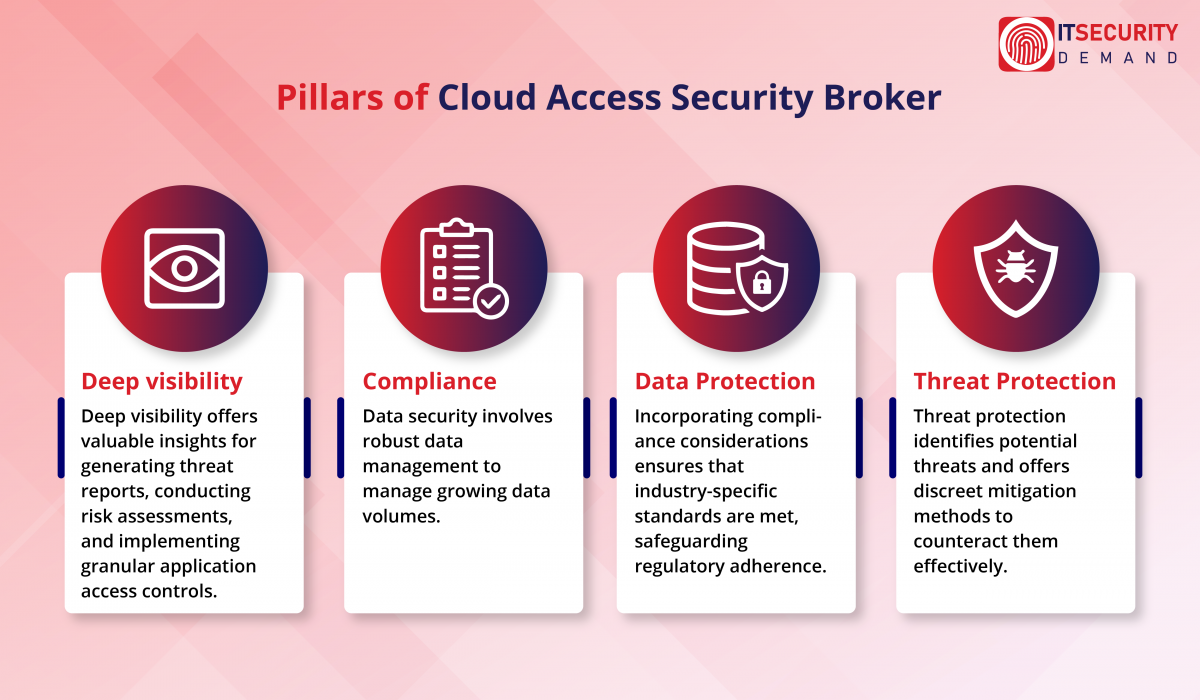 ITSECURITY DEMAND

Pillars of Cloud Access Security Broker

Deep visibility

Deep visibility offers valuable insights for generating threat reports, conducting risk assessments, and implementing granular application access controls.

Compliance

Data security involves robust data management to manage growing data volumes.

Data Protection

Incorporating compliance considerations ensures that industry-specific standards are met, safeguarding regulatory adherence.

Threat Protection

Threat protection identifies potential threats and offers discreet mitigation methods to counteract them effectively.